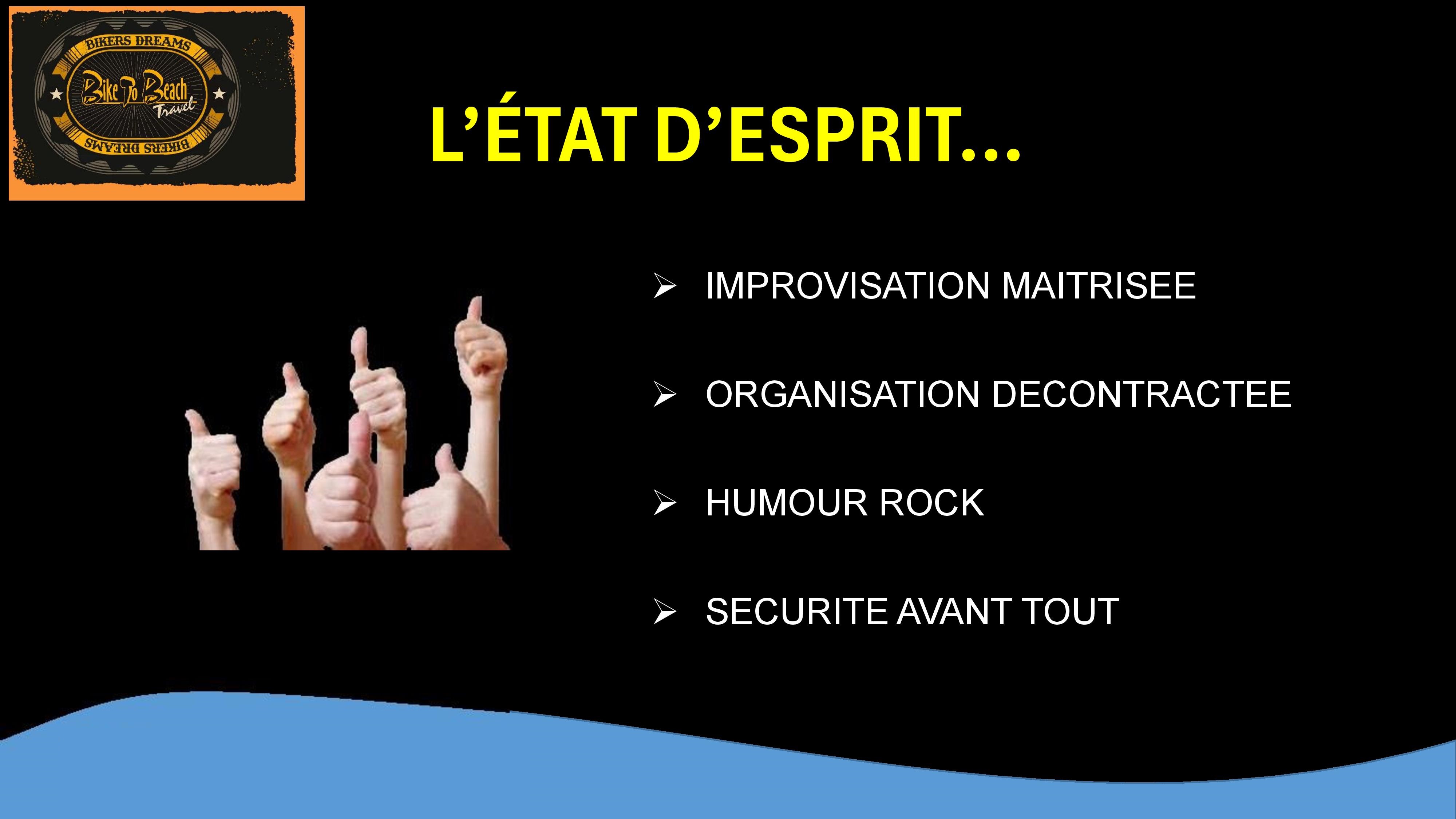 BIKERS DREAMS
Bike To Beach
Travel
BIKERS DREAMS

L'ÉTAT D'ESPRIT...

➢ IMPROVISATION MAITRISEE

➢ ORGANISATION DECONTRACTEE

➢ HUMOUR ROCK

➢ SECURITE AVANT TOUT